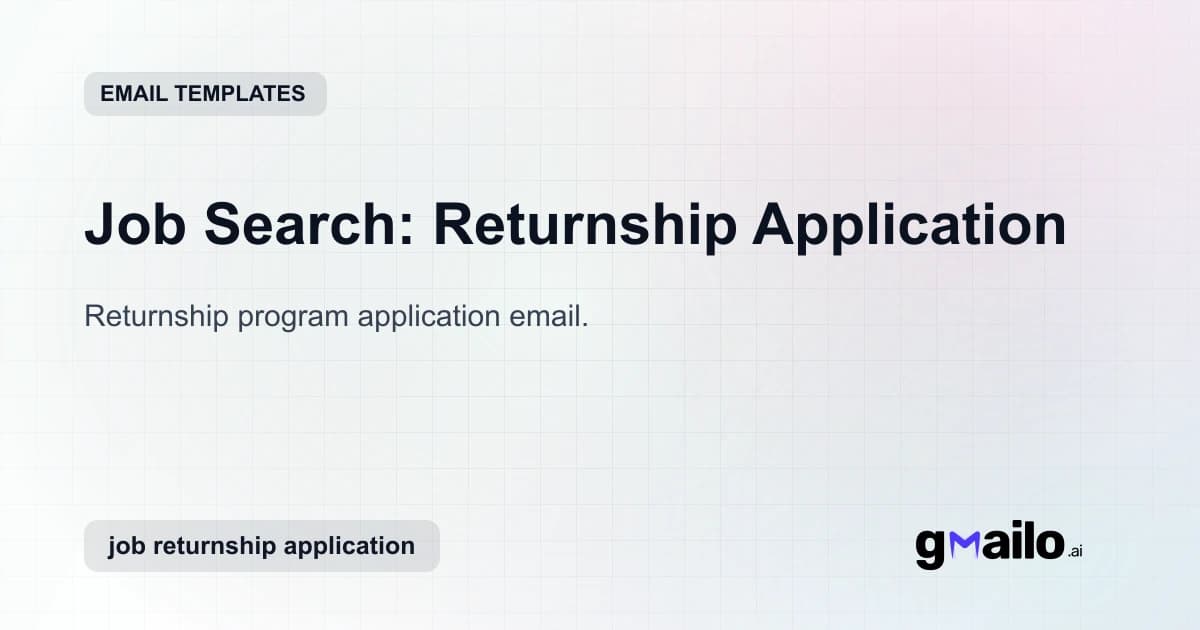 EMAIL TEMPLATES

Job Search: Returnship Application

Returnship program application email.

job returnship application

gmailo.ai